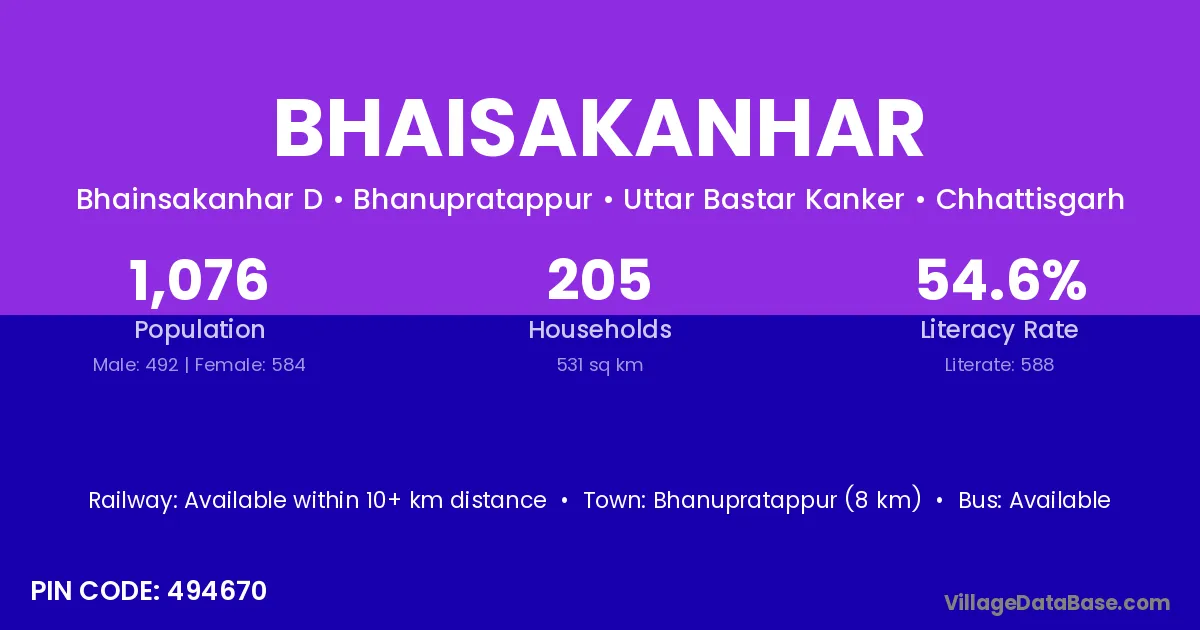 BHAISAKANHAR

Bhainsakanhar D • Bhanupratappur • Uttar Bastar Kanker • Chhattisgarh

1,076
Population
Male: 492 | Female: 584

205
Households
531 sq km

54.6%
Literacy Rate
Literate: 588

Railway: Available within 10+ km distance • Town: Bhanupratappur (8 km) • Bus: Available

PIN CODE: 494670

VillageDataBase.com